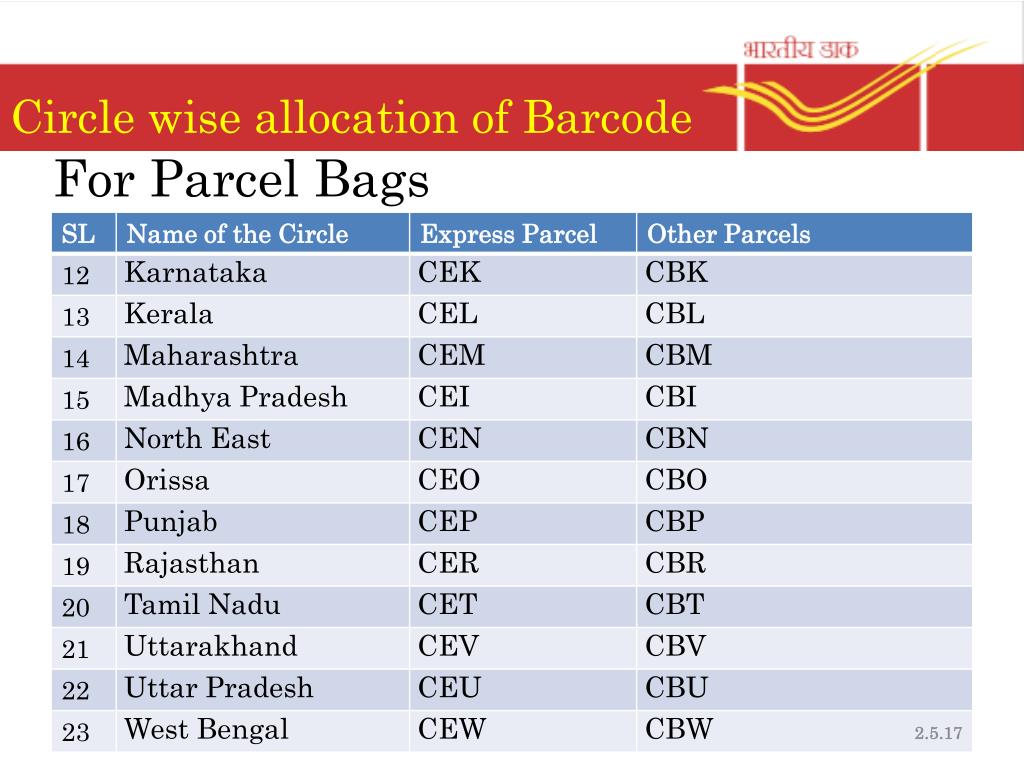 भारतीय डाक

Circle wise allocation of Barcode

For Parcel Bags

| SL | Name of the Circle | Express Parcel | Other Parcels |
|---|---|---|---|
| 12 | Karnataka | CEK | CBK |
| 13 | Kerala | CEL | CBL |
| 14 | Maharashtra | CEM | CBM |
| 15 | Madhya Pradesh | CEI | CBI |
| 16 | North East | CEN | CBN |
| 17 | Orissa | CEO | CBO |
| 18 | Punjab | CEP | CBP |
| 19 | Rajasthan | CER | CBR |
| 20 | Tamil Nadu | CET | CBT |
| 21 | Uttarakhand | CEV | CBV |
| 22 | Uttar Pradesh | CEU | CBU |
| 23 | West Bengal | CEW | CBW |

2.5.17